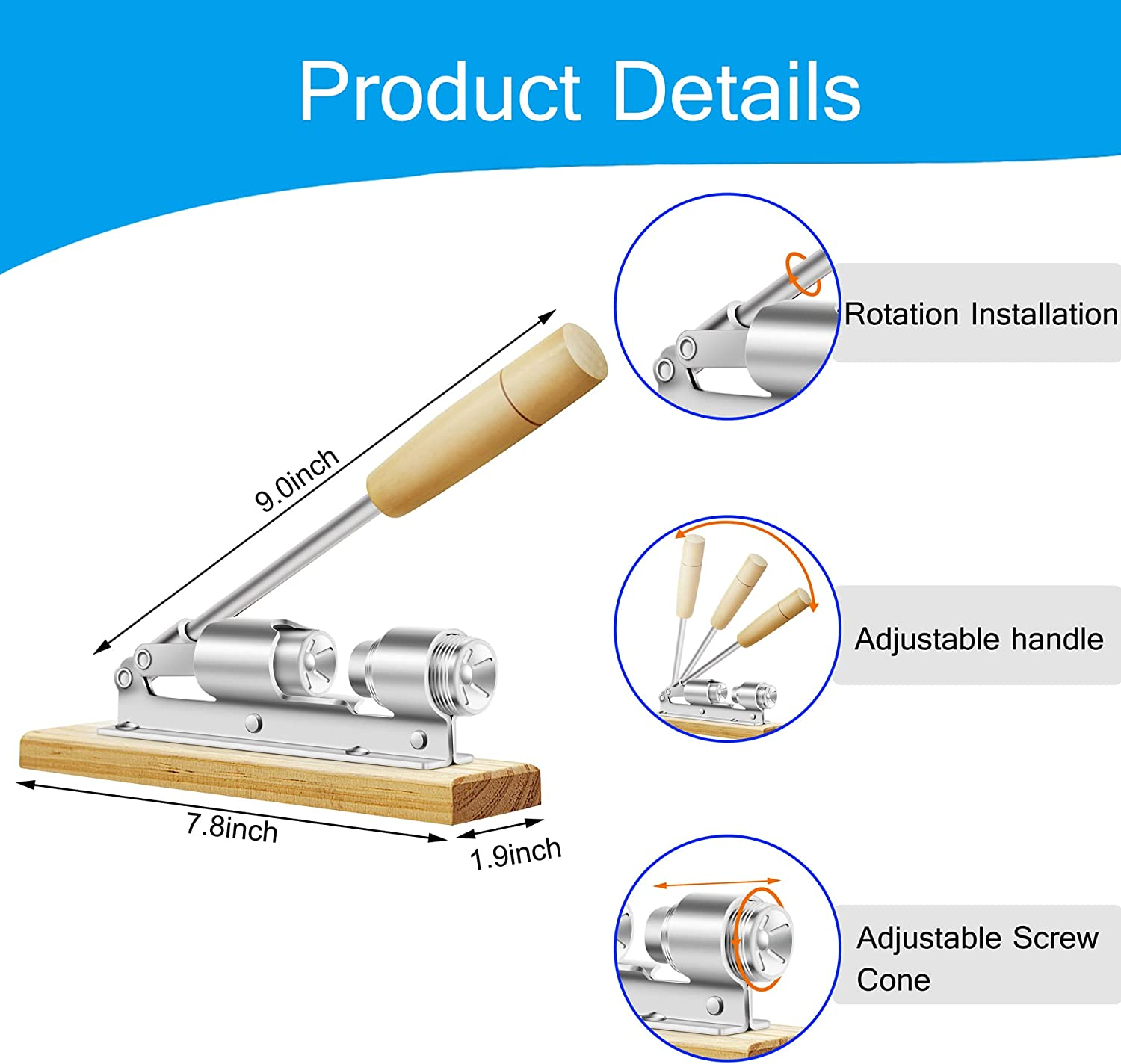 Product Details

9.0inch

7.8inch

1.9inch

Rotation Installation

Adjustable handle

Adjustable Screw Cone